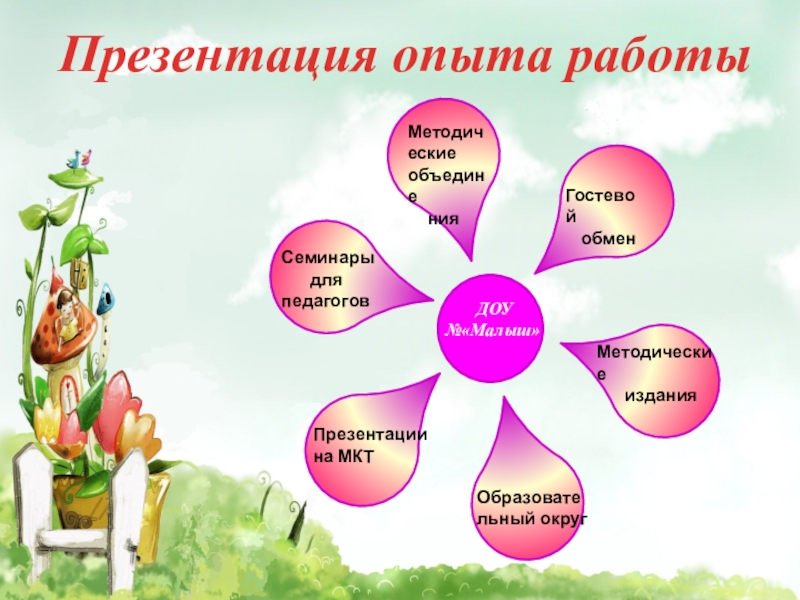 Презентация опыта работы

Методические объединения

Гостевой обмен

Семинары для педагогов

ДОУ №«Малыш»

Методические издания

Презентации на МКТ

Образовательный округ